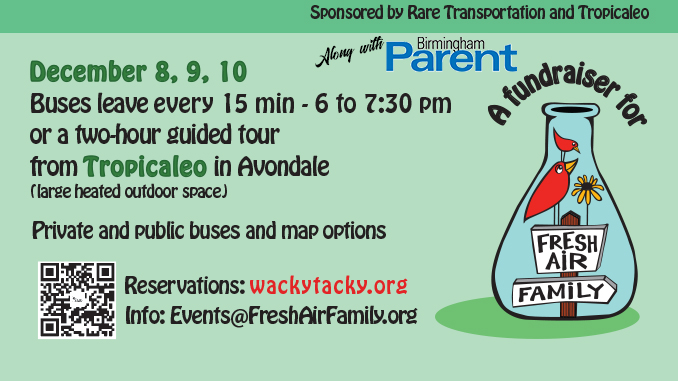 Sponsored by Rare Transportation and Tropicaleo

Along with Birmingham Parent

December 8, 9, 10
Buses leave every 15 min - 6 to 7:30 pm
or a two-hour guided tour
from Tropicaleo in Avondale
(large heated outdoor space)

Private and public buses and map options

Reservations: wackytacky.org
Info: Events@FreshAirFamily.org

A fundraiser for

FRESH AIR FAMILY